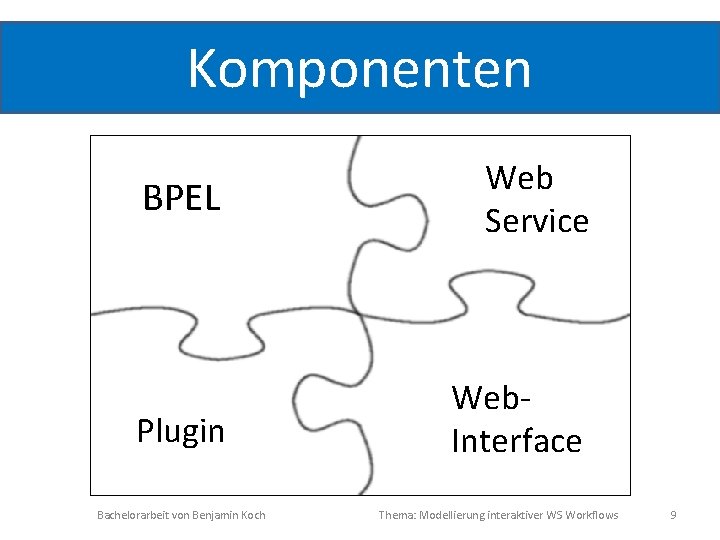 Komponenten

BPEL

Web Service

Plugin

Web-Interface

Bachelorarbeit von Benjamin Koch

Thema: Modellierung interaktiver WS Workflows

9